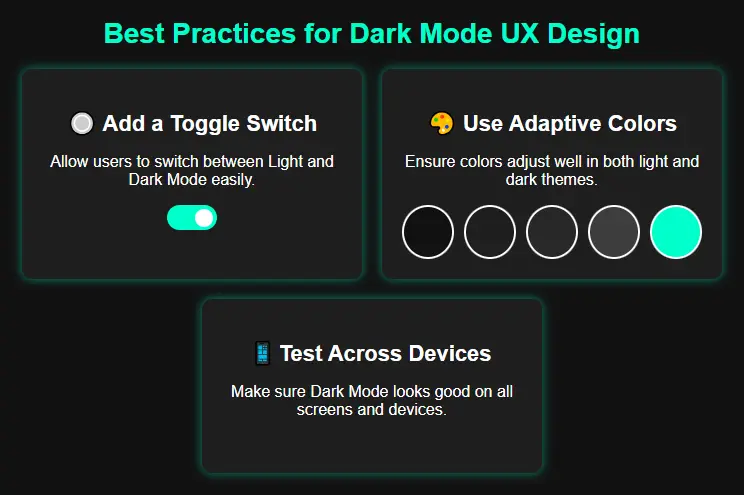 Best Practices for Dark Mode UX Design

🔘 Add a Toggle Switch

Allow users to switch between Light and Dark Mode easily.

🎨 Use Adaptive Colors

Ensure colors adjust well in both light and dark themes.

📱 Test Across Devices

Make sure Dark Mode looks good on all screens and devices.